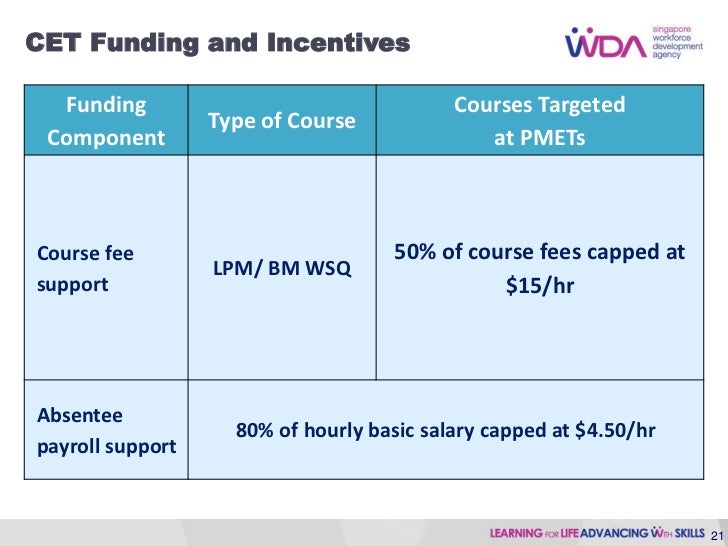 CET Funding and Incentives

WDA singapore workforce development agency

| Funding Component | Type of Course | Courses Targeted at PMETs |
|---|---|---|
| Course fee support | LPM/ BM WSQ | 50% of course fees capped at \$15/hr |
| Absentee payroll support | 80% of hourly basic salary capped at \$4.50/hr | |

LEARNING FOR LIFE ADVANCING WITH SKILLS 21